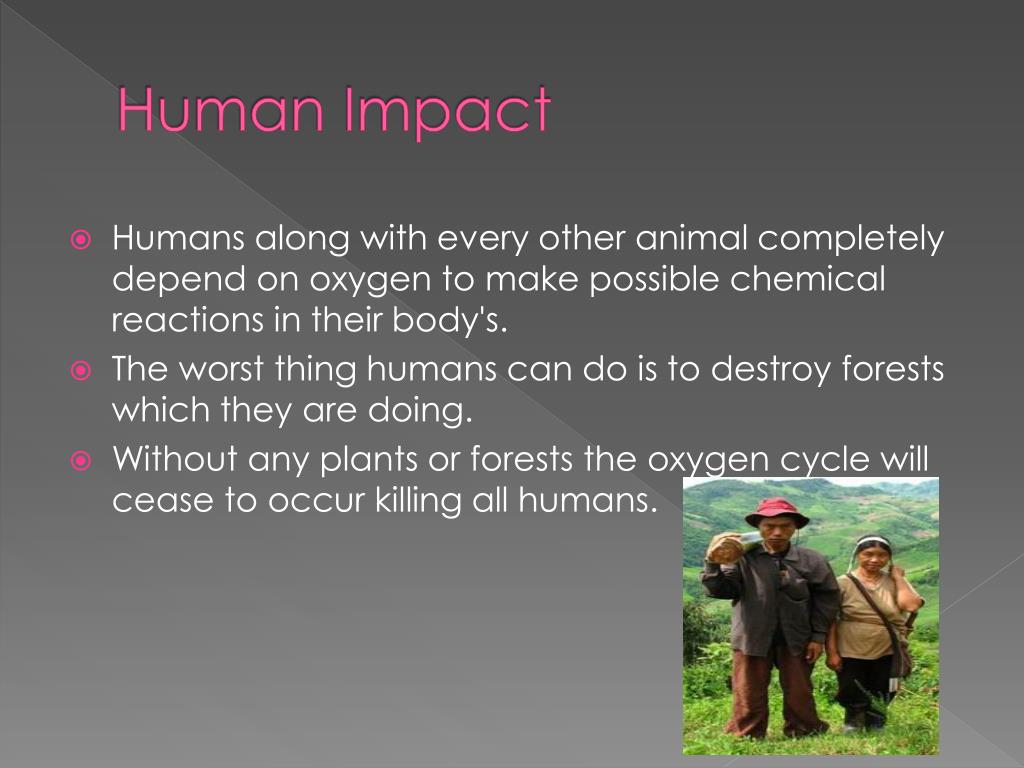 Human Impact

Humans along with every other animal completely depend on oxygen to make possible chemical reactions in their body's.

The worst thing humans can do is to destroy forests which they are doing.

Without any plants or forests the oxygen cycle will cease to occur killing all humans.